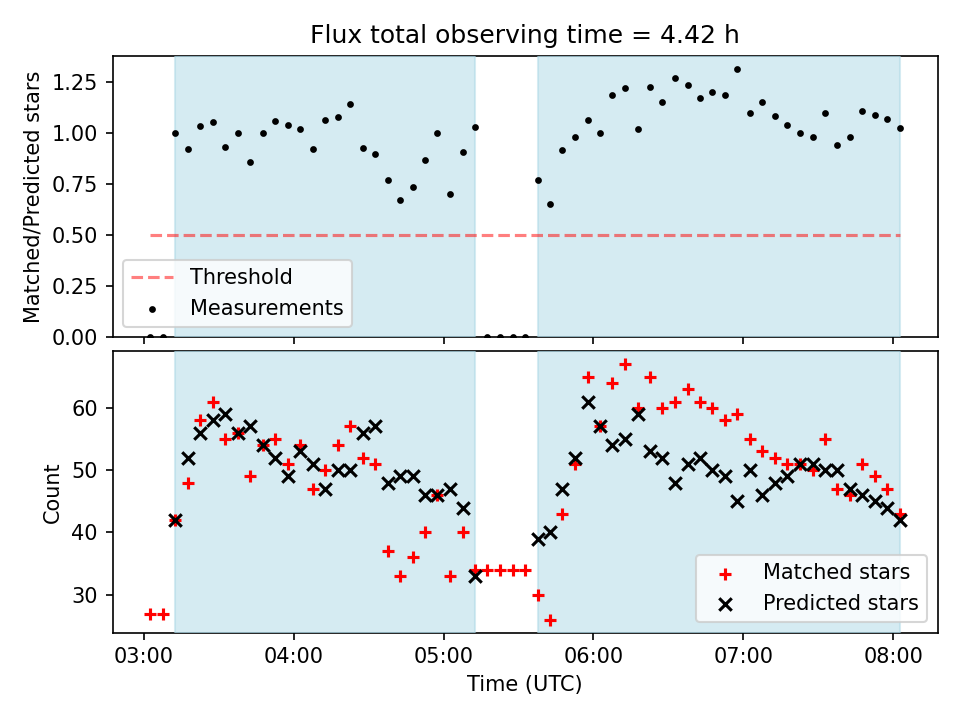 Flux total observing time = 4.42 h

Matched/Predicted stars

1.25
1.00
0.75
0.50
0.25
0.00

Threshold
Measurements

Count

60
50
40
30

Matched stars
Predicted stars

03:00
04:00
05:00
06:00
07:00
08:00

Time (UTC)